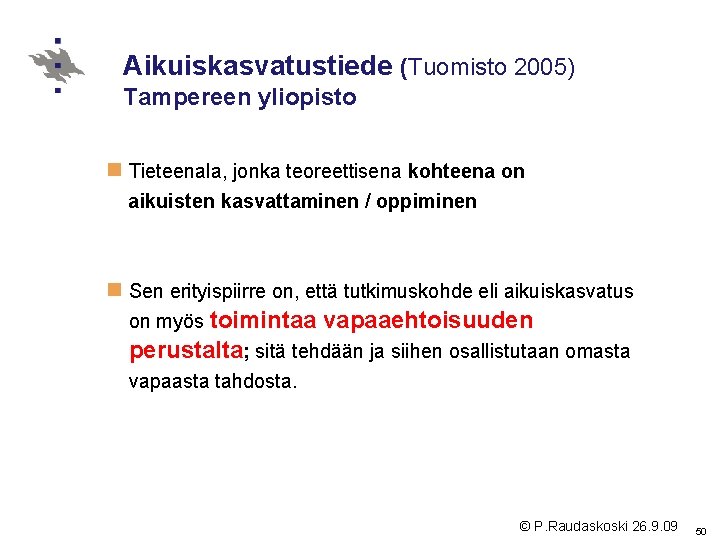 Aikuiskasvatustiede (Tuomisto 2005)
Tampereen yliopisto

Tieteenala, jonka teoreettisena kohteena on aikuisten kasvattaminen / oppiminen

Sen erityispiirre on, että tutkimuskohde eli aikuiskasvatus on myös toimintaa vapaaehtoisuuden perustalta; sitä tehdään ja siihen osallistutaan omasta vapaasta tahdosta.

© P.Raudaskoski 26.9.09

50